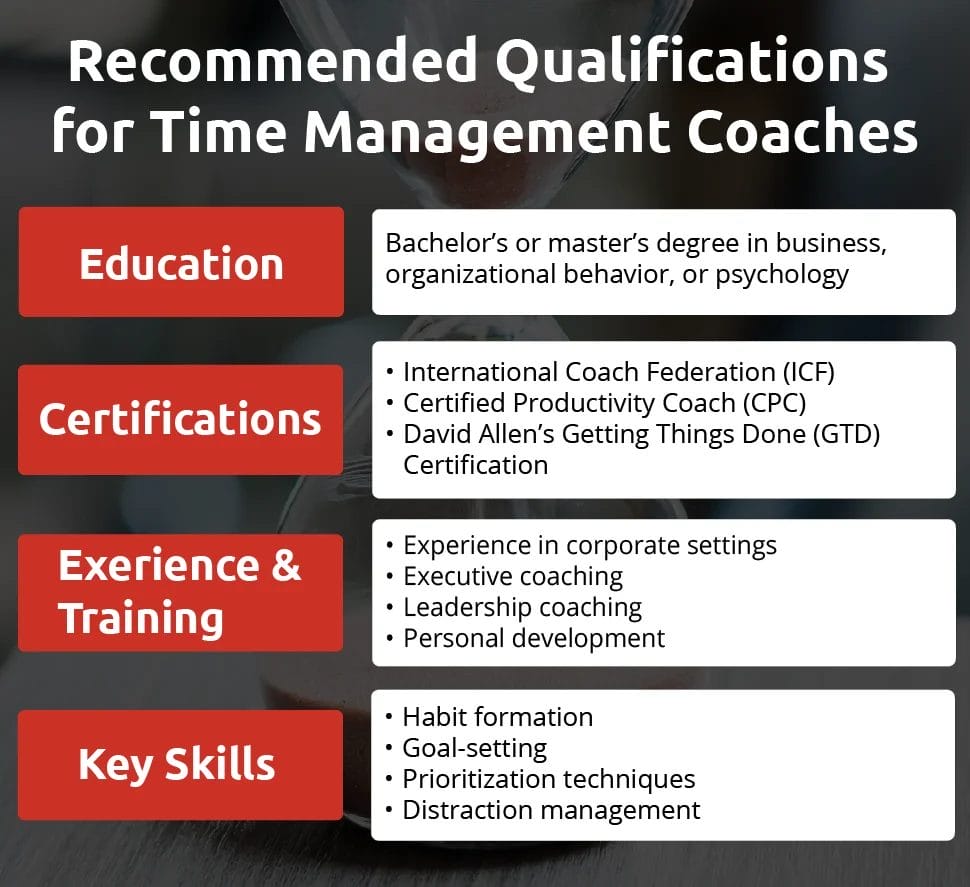 Recommended Qualifications for Time Management Coaches

Education

Bachelor's or master's degree in business, organizational behavior, or psychology

Certifications

• International Coach Federation (ICF)
• Certified Productivity Coach (CPC)
• David Allen's Getting Things Done (GTD) Certification

Exerience & Training

• Experience in corporate settings
• Executive coaching
• Leadership coaching
• Personal development

Key Skills

• Habit formation
• Goal-setting
• Prioritization techniques
• Distraction management